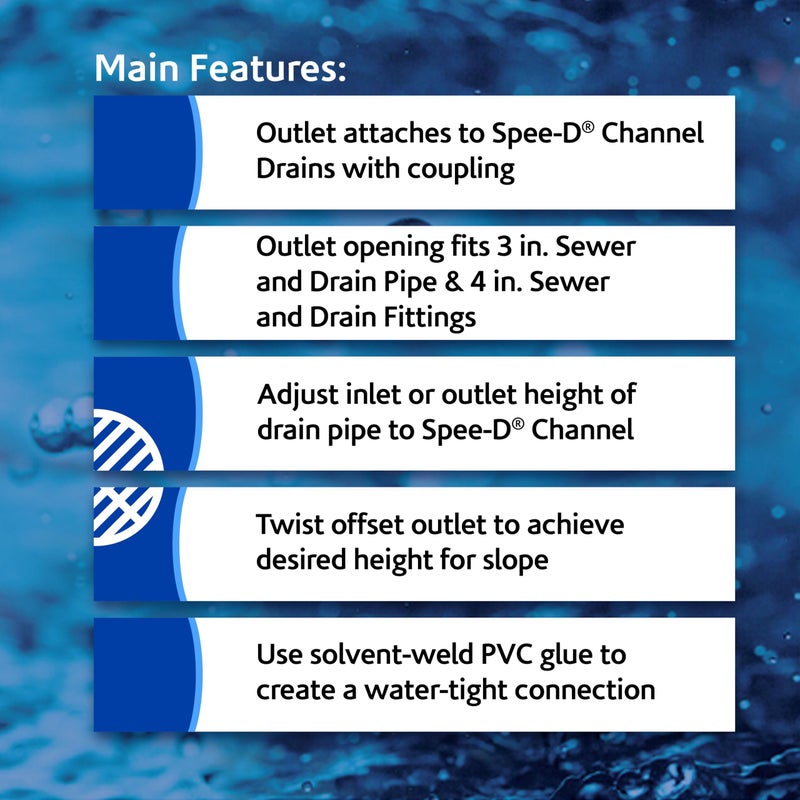 Main Features:

Outlet attaches to Spee-D® Channel Drains with coupling

Outlet opening fits 3 in. Sewer and Drain Pipe & 4 in. Sewer and Drain Fittings

Adjust inlet or outlet height of drain pipe to Spee-D® Channel

Twist offset outlet to achieve desired height for slope

Use solvent-weld PVC glue to create a water-tight connection